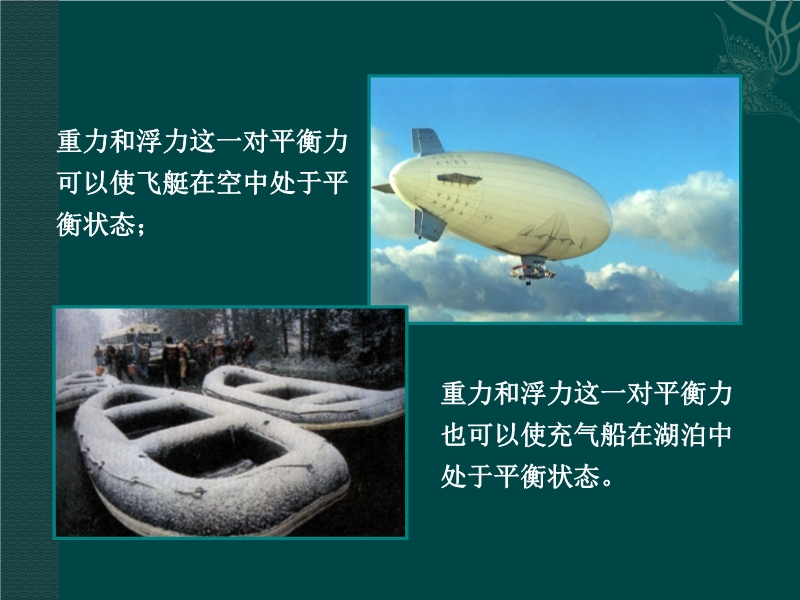 重力和浮力这一对平衡力可以使飞艇在空中处于平衡状态；

重力和浮力这一对平衡力也可以使充气船在湖泊中处于平衡状态。